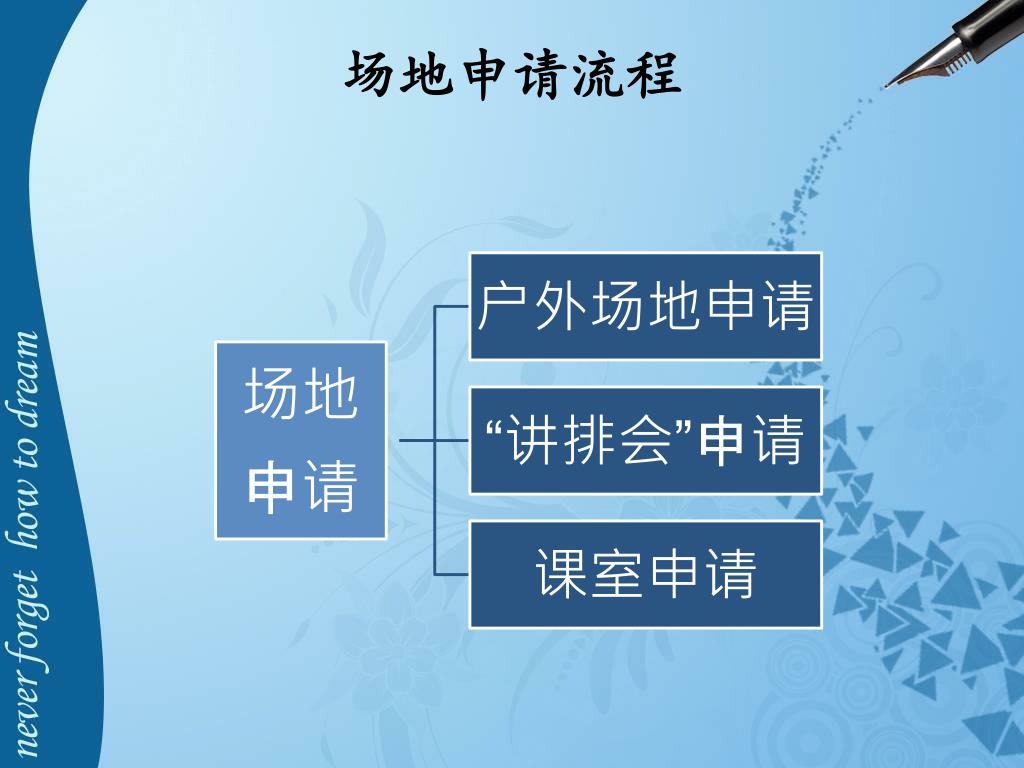 never forget how to dream

场地申请流程

场地申请

户外场地申请

“讲排会”申请

课室申请